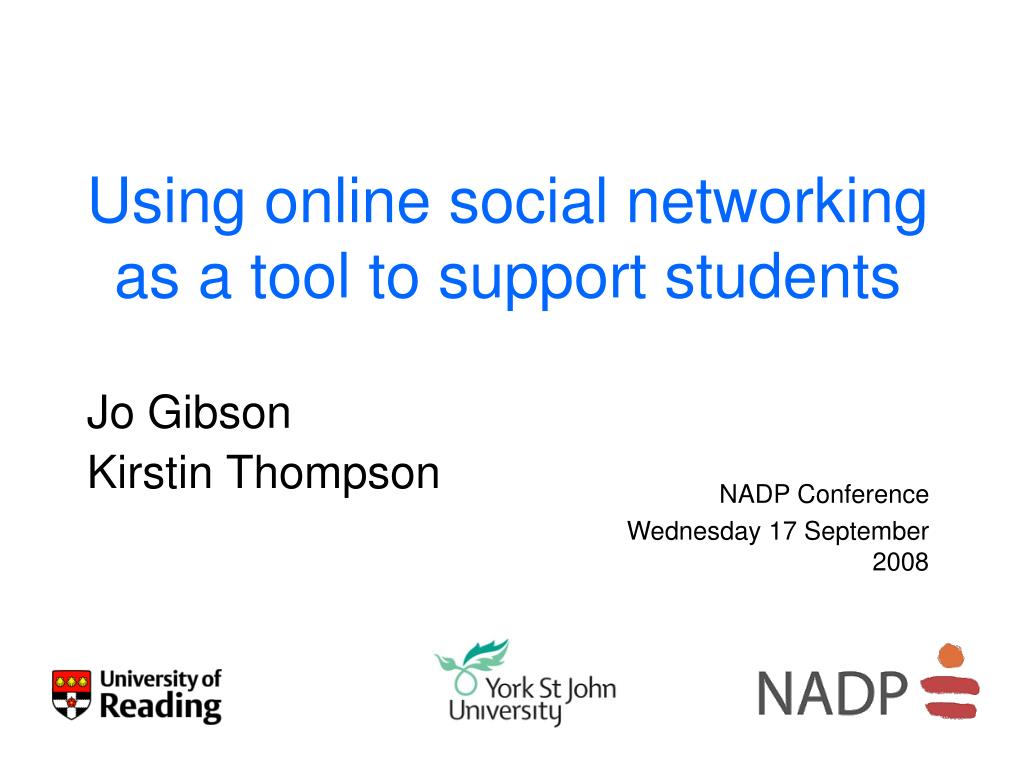 Using online social networking as a tool to support students

Jo Gibson
Kirstin Thompson

NADP Conference
Wednesday 17 September 2008

University of Reading

York St John University

NADP